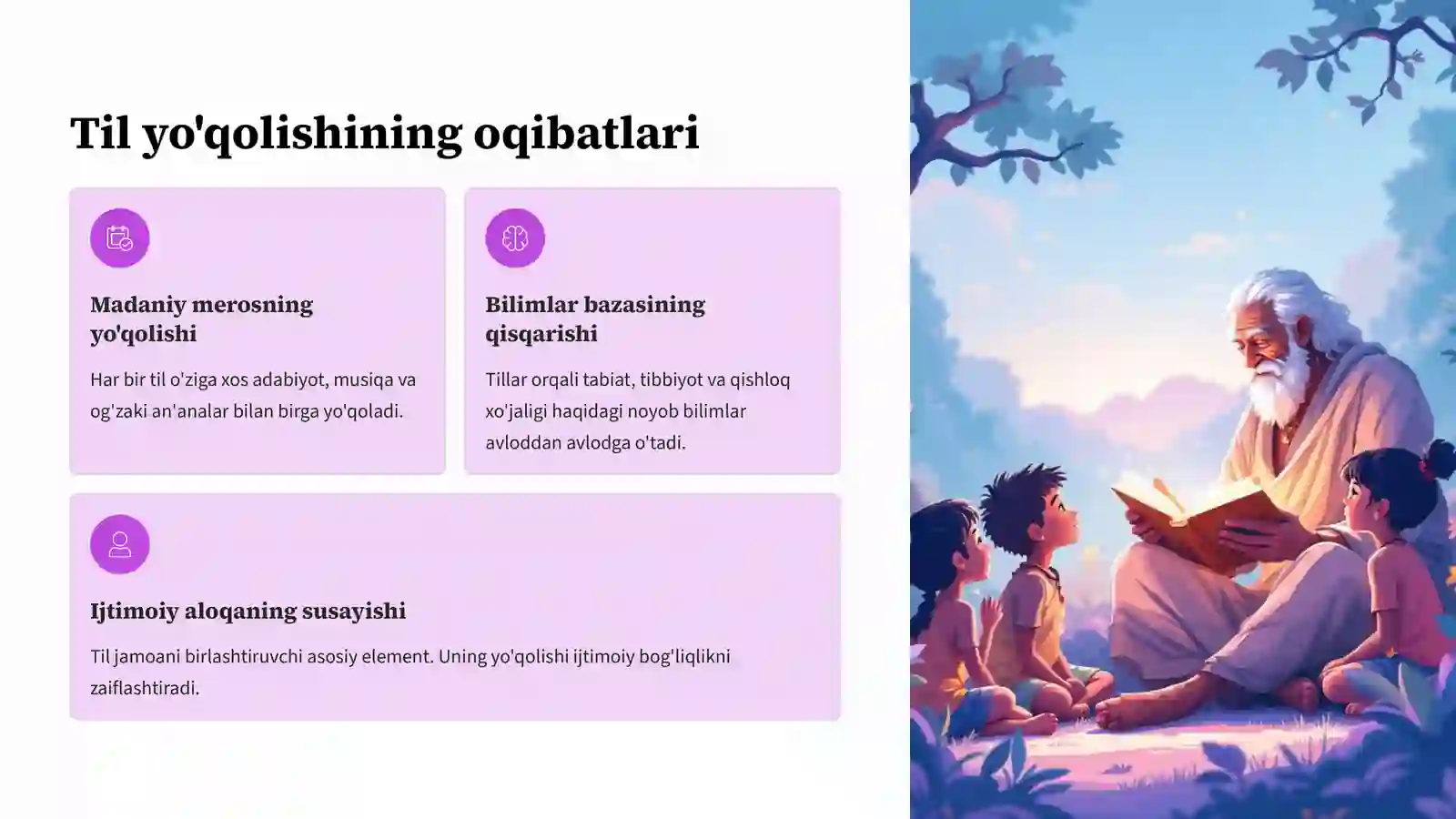 Til yo'qolishining oqibatlari

Madaniy merosning yo'qolishi

Har bir til o'ziga xos adabiyot, musiqa va og'zaki an'analar bilan birga yo'qoladi.

Bilimlar bazasining qisqarishi

Tillar orqali tabiat, tibbiyot va qishloq xo'jaligi haqidagi noyob bilimlar avloddan avlodga o'tadi.

Ijtimoiy aloqaning susayishi

Til jamoani birlashtiruvchi asosiy element. Uning yo'qolishi ijtimoiy bog'liqlikni zaiflashtiradi.